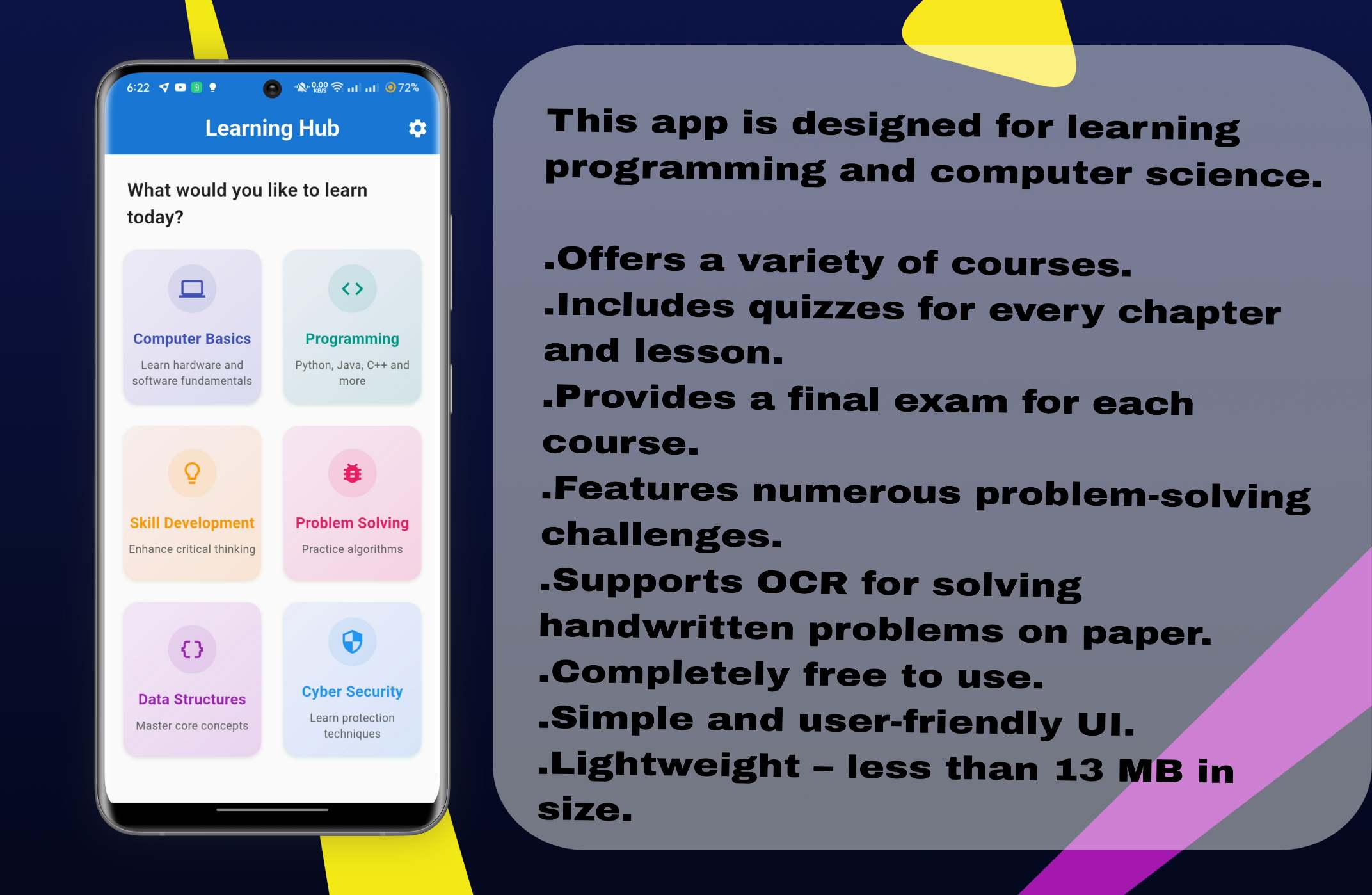 6:22 0.00 KB/S 72%

Learning Hub

What would you like to learn today?

Computer Basics
Learn hardware and software fundamentals

Programming
Python, Java, C++ and more

Skill Development
Enhance critical thinking

Problem Solving
Practice algorithms

Data Structures
Master core concepts

Cyber Security
Learn protection techniques

This app is designed for learning programming and computer science.

.Offers a variety of courses.
.Includes quizzes for every chapter and lesson.
.Provides a final exam for each course.
.Features numerous problem-solving challenges.
.Supports OCR for solving handwritten problems on paper.
.Completely free to use.
.Simple and user-friendly UI.
.Lightweight – less than 13 MB in size.